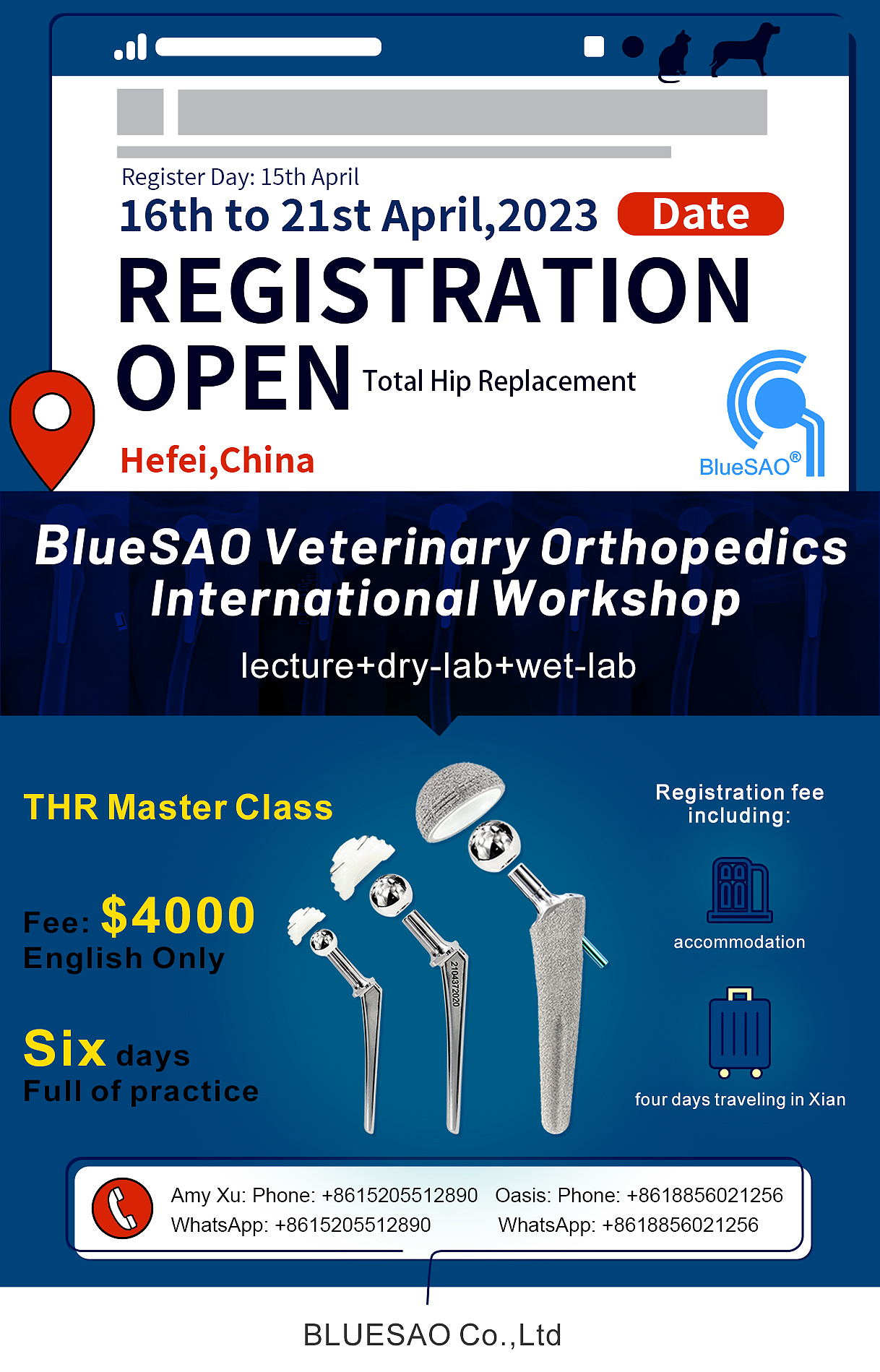 Register Day: 15th April
16th to 21st April,2023 Date
REGISTRATION OPEN
Total Hip Replacement
Hefei,China
BlueSAO®

BlueSAO Veterinary Orthopedics International Workshop
lecture+dry-lab+wet-lab

THR Master Class
Fee: $4000
English Only
Six days
Full of practice

2104872020

Registration fee including:
accommodation
four days traveling in Xian

Amy Xu: Phone: +8615205512890 WhatsApp: +8615205512890
Oasis: Phone: +8618856021256 WhatsApp: +8618856021256

BLUESAO Co.,Ltd